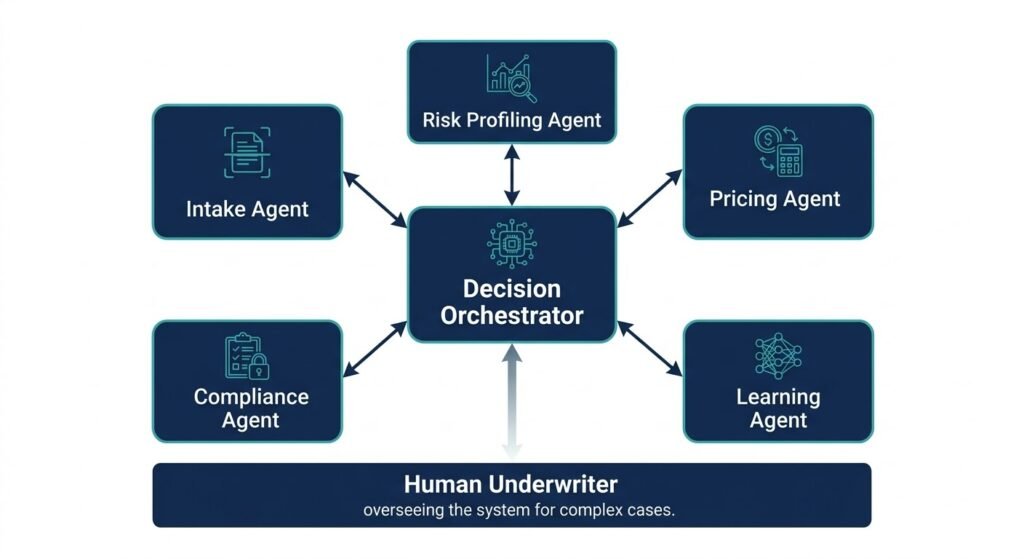 Risk Profiling Agent

Intake Agent

Pricing Agent

Decision Orchestrator

Compliance Agent

Learning Agent

Human Underwriter
overseeing the system for complex cases.